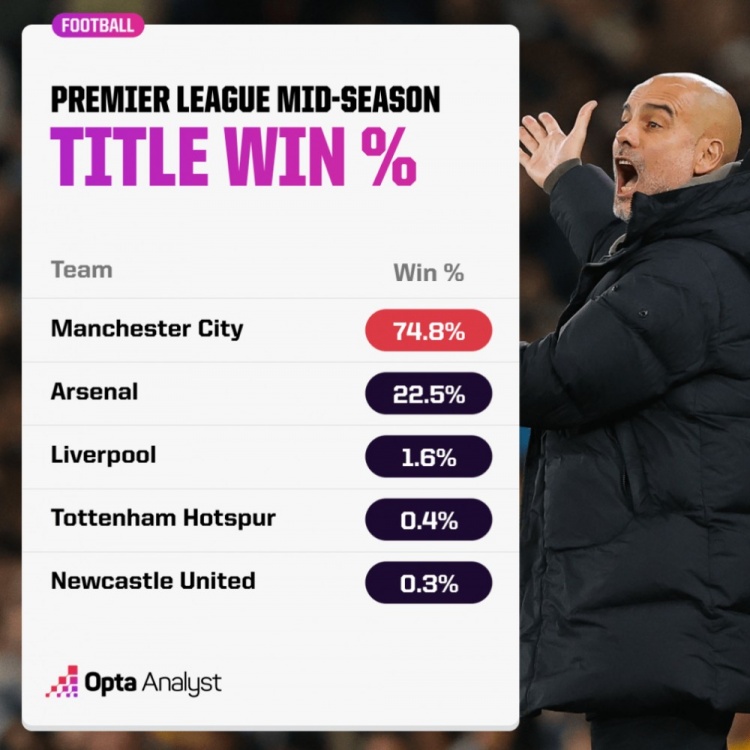 FOOTBALL

PREMIER LEAGUE MID-SEASON
TITLE WIN %

| Team | Win % |
|---|---|
| Manchester City | 74.8% |
| Arsenal | 22.5% |
| Liverpool | 1.6% |
| Tottenham Hotspur | 0.4% |
| Newcastle United | 0.3% |

Opta Analyst